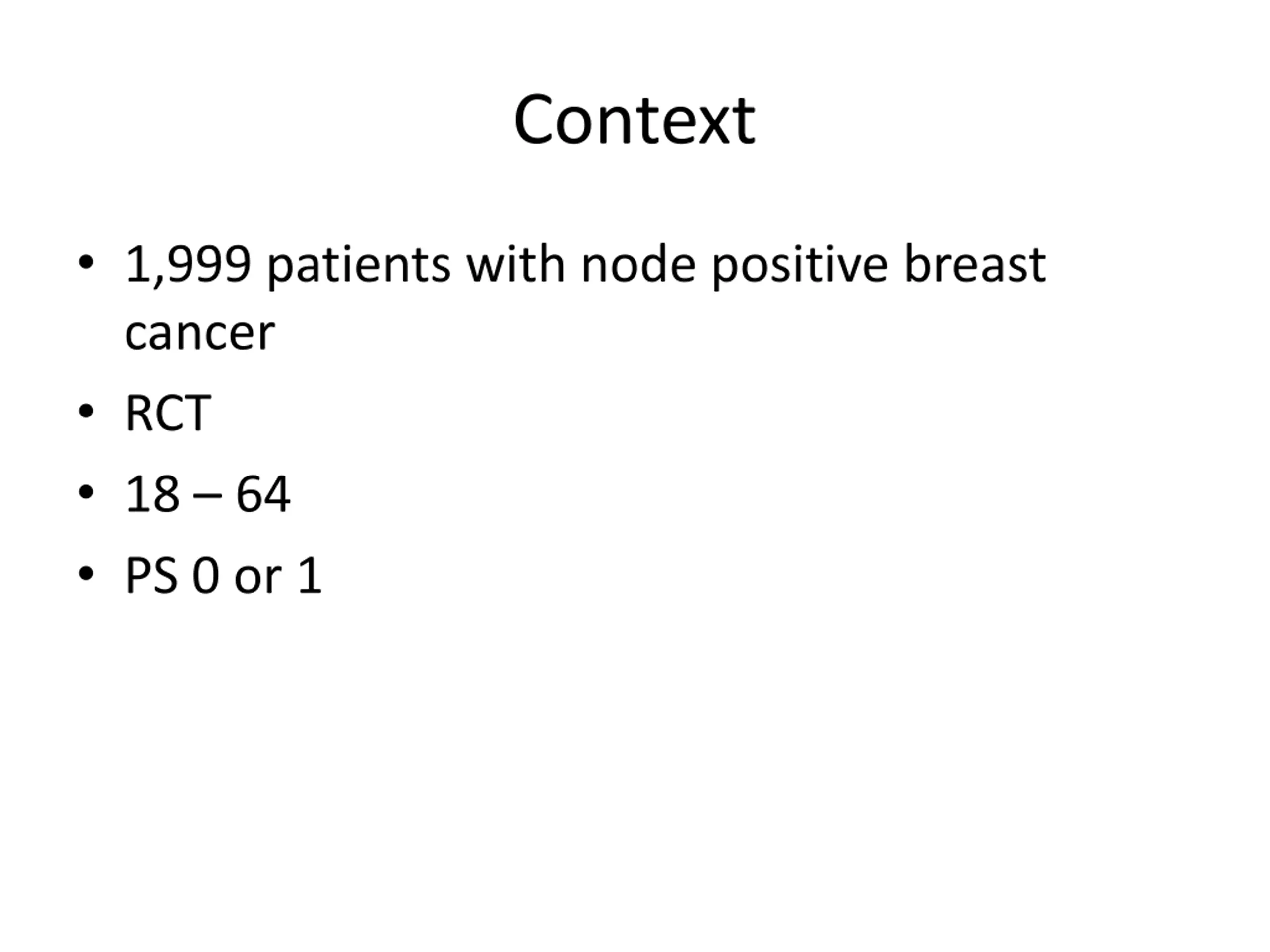 Context

• 1,999 patients with node positive breast cancer
• RCT
• 18 – 64
• PS 0 or 1